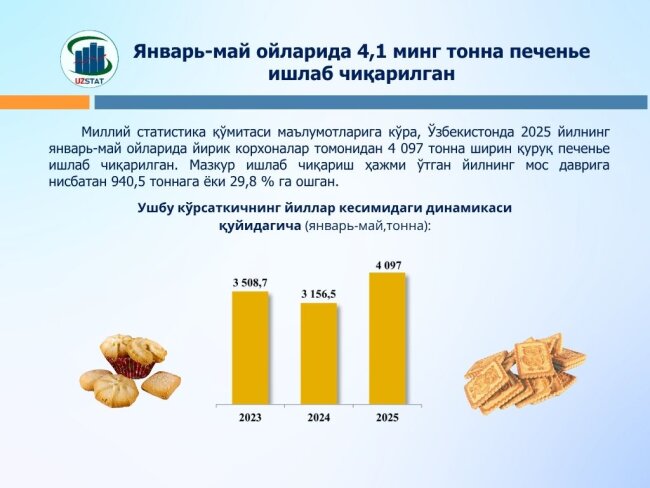 UZSTAT

Январь-май ойларида 4,1 минг тонна печенье ишлаб чиқарилган

Миллий статистика қўмитаси маълумотларига кўра, Ўзбекистонда 2025 йилнинг январь-май ойларида йирик корхоналар томонидан 4 097 тонна ширин қуруқ печенье ишлаб чиқарилган. Мазкур ишлаб чиқариш ҳажми ўтган йилнинг мос даврига нисбатан 940,5 тоннага ёки 29,8 % га ошган.

Ушбу кўрсаткичнинг йиллар кесимидаги динамикаси қуйидагича (январь-май,тонна):

3 508,7
3 156,5
4 097

2023
2024
2025